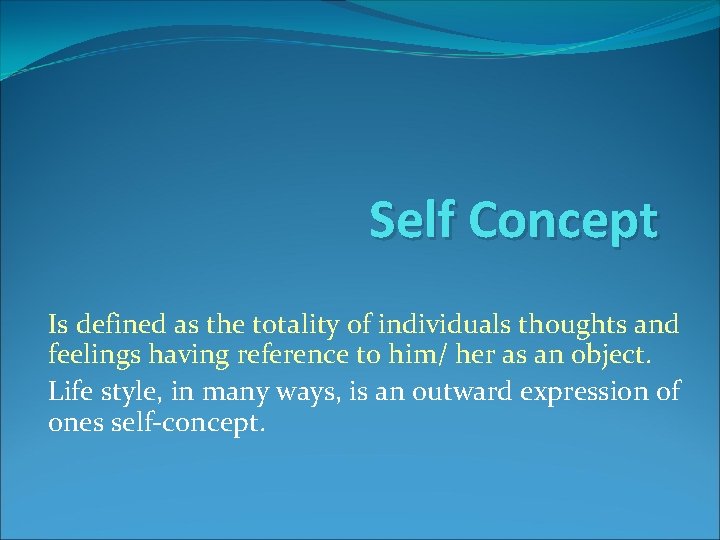 Self Concept

Is defined as the totality of individuals thoughts and feelings having reference to him/ her as an object.

Life style, in many ways, is an outward expression of ones self-concept.